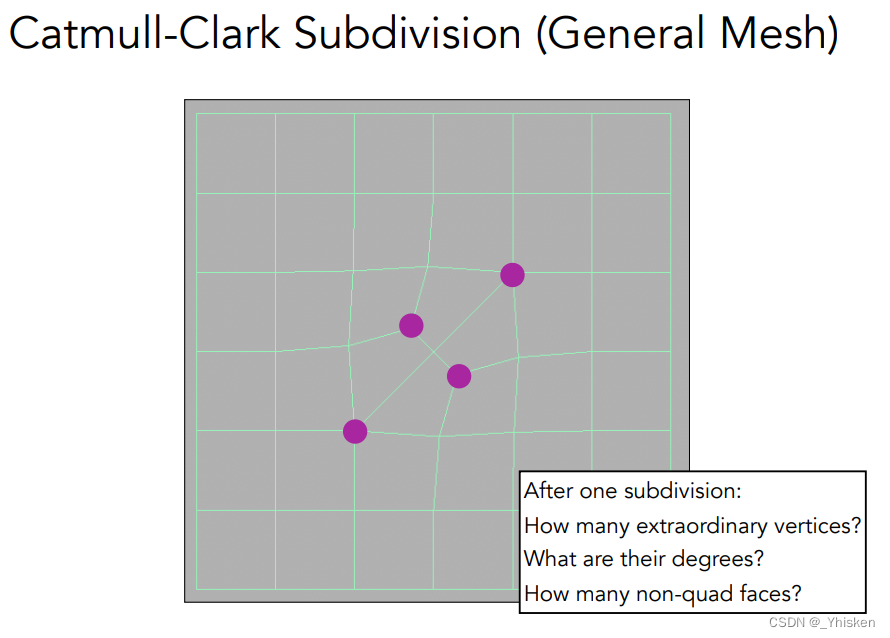 Catmull-Clark Subdivision (General Mesh)

After one subdivision:
How many extraordinary vertices?
What are their degrees?
How many non-quad faces?

CSDN @_Yhisken